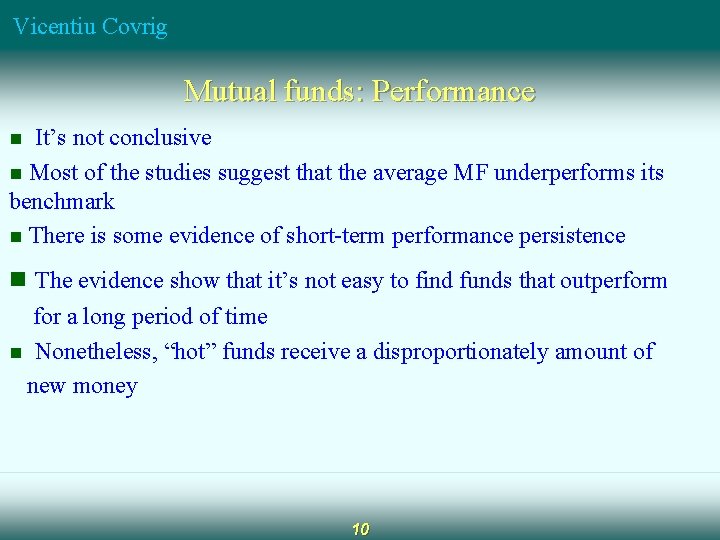 Vicentiu Covrig

Mutual funds: Performance

- It’s not conclusive
- Most of the studies suggest that the average MF underperforms its benchmark
- There is some evidence of short-term performance persistence
- The evidence show that it’s not easy to find funds that outperform for a long period of time
- Nonetheless, “hot” funds receive a disproportionately amount of new money

10